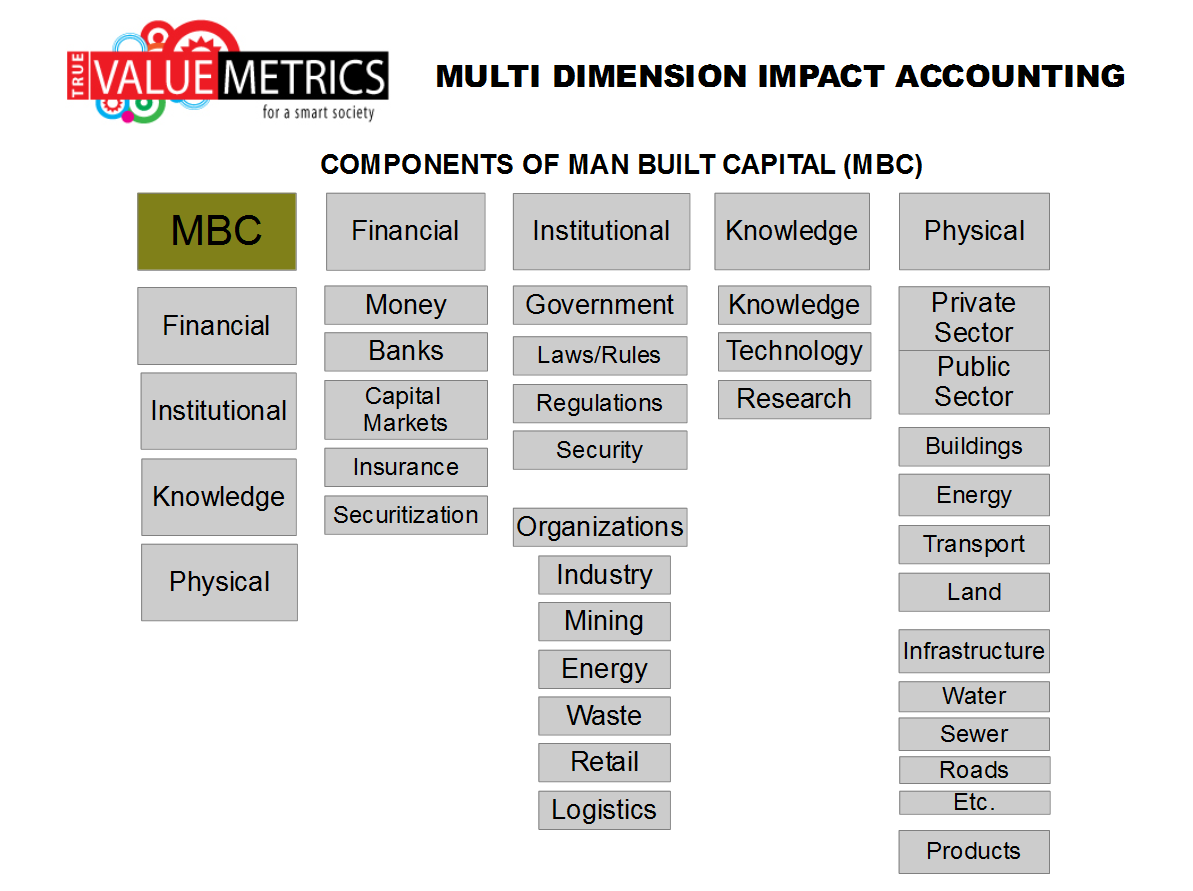 TRUE VALUE METRICS
for a smart society

MULTI DIMENSION IMPACT ACCOUNTING

COMPONENTS OF MAN BUILT CAPITAL (MBC)

MBC

Financial

Institutional

Knowledge

Physical

Financial

Money

Banks

Capital Markets

Insurance

Securitization

Institutional

Government

Laws/Rules

Regulations

Security

Organizations

Industry

Mining

Energy

Waste

Retail

Logistics

Knowledge

Knowledge

Technology

Research

Physical

Private Sector

Public Sector

Buildings

Energy

Transport

Land

Infrastructure

Water

Sewer

Roads

Etc.

Products